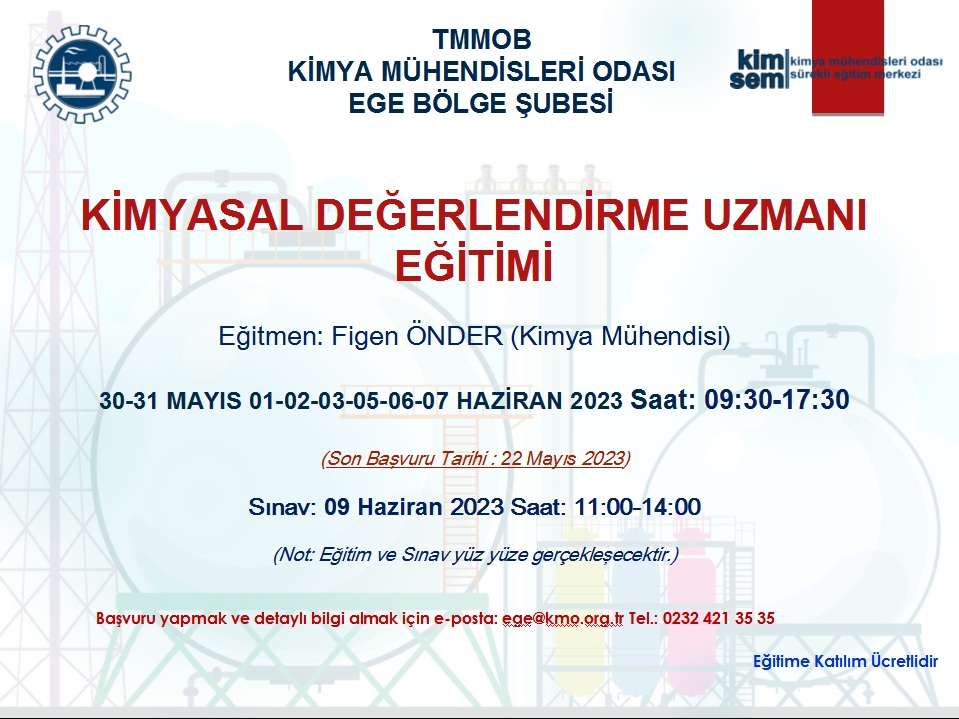 TMMOB
KİMYA MÜHENDİSLERİ ODASI
EGE BÖLGE ŞUBESİ

kim sem kimya mühendisleri odası sürekli eğitim merkezi

KİMYASAL DEĞERLENDİRME UZMANI EĞİTİMİ

Eğitmen: Figen ÖNDER (Kimya Mühendisi)

30-31 MAYIS 01-02-03-05-06-07 HAZİRAN 2023 Saat: 09:30-17:30

(Son Başvuru Tarihi : 22 Mayıs 2023)

Sınav: 09 Haziran 2023 Saat: 11:00-14:00

(Not: Eğitim ve Sınav yüz yüze gerçekleşecektir.)

Başvuru yapmak ve detaylı bilgi almak için e-posta: ege@kmo.org.tr Tel.: 0232 421 35 35

Eğitime Katılım Ücretlidir